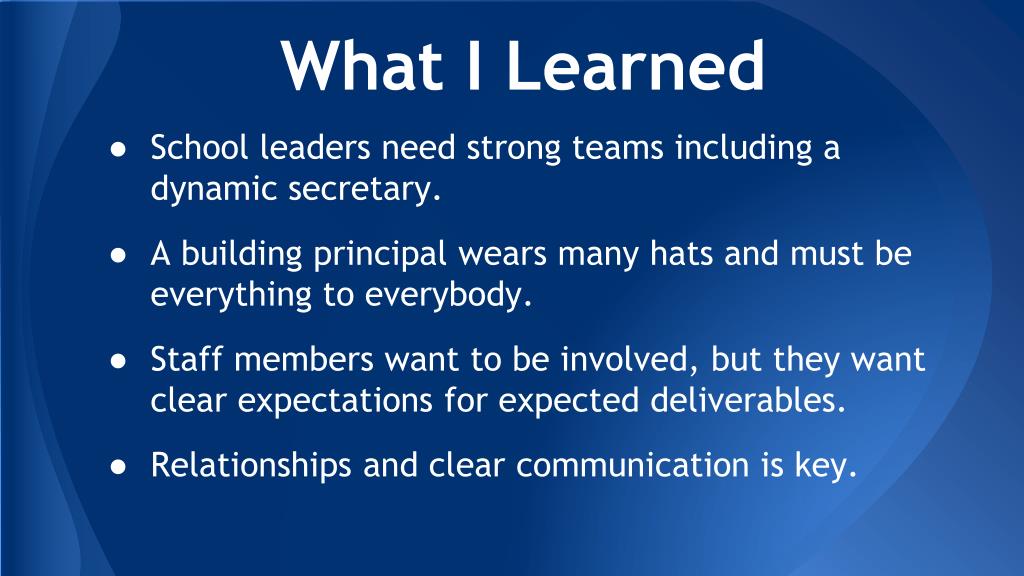 What I Learned

● School leaders need strong teams including a dynamic secretary.

● A building principal wears many hats and must be everything to everybody.

● Staff members want to be involved, but they want clear expectations for expected deliverables.

● Relationships and clear communication is key.